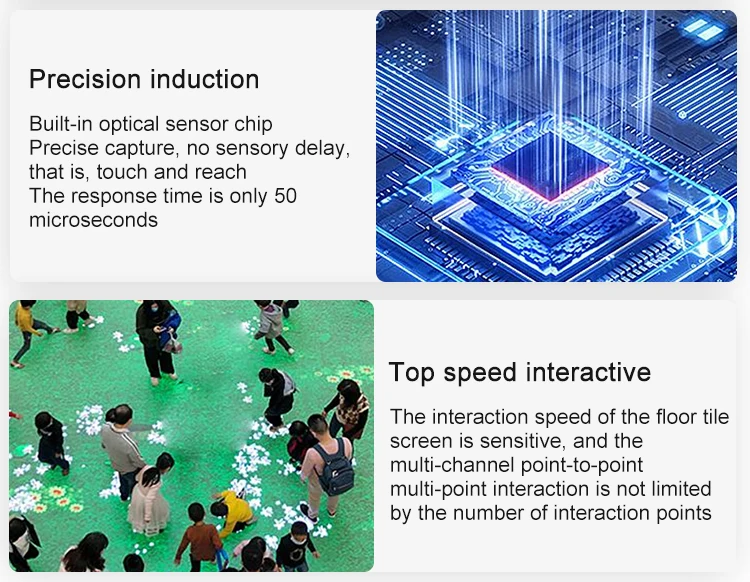 Precision induction

Built-in optical sensor chip
Precise capture, no sensory delay, that is, touch and reach
The response time is only 50 microseconds

Top speed interactive

The interaction speed of the floor tile screen is sensitive, and the multi-channel point-to-point multi-point interaction is not limited by the number of interaction points